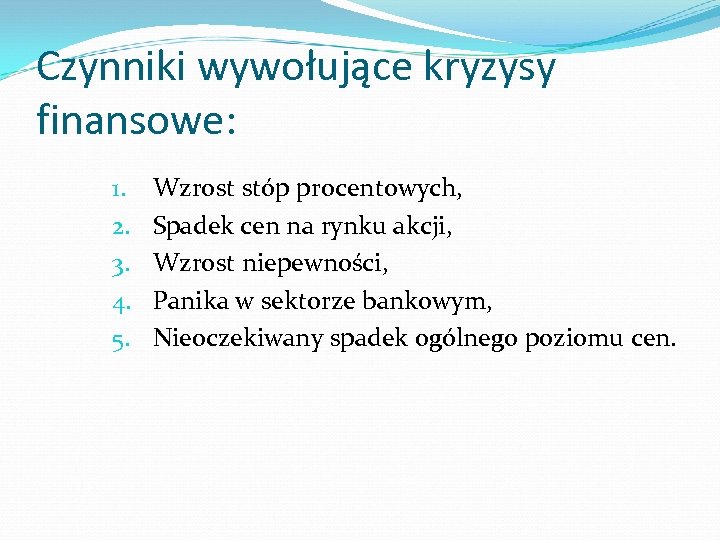 Czynniki wywołujące kryzysy finansowe:

1. Wzrost stóp procentowych,
2. Spadek cen na rynku akcji,
3. Wzrost niepewności,
4. Panika w sektorze bankowym,
5. Nieoczekiwany spadek ogólnego poziomu cen.